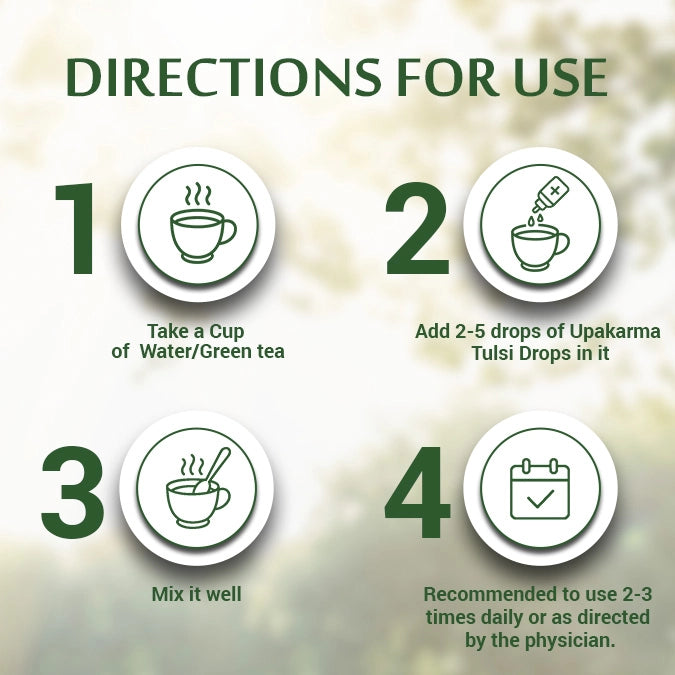 DIRECTIONS FOR USE

1

Take a Cup of Water/Green tea

2

Add 2-5 drops of Upakarma Tulsi Drops in it

3

Mix it well

4

Recommended to use 2-3 times daily or as directed by the physician.